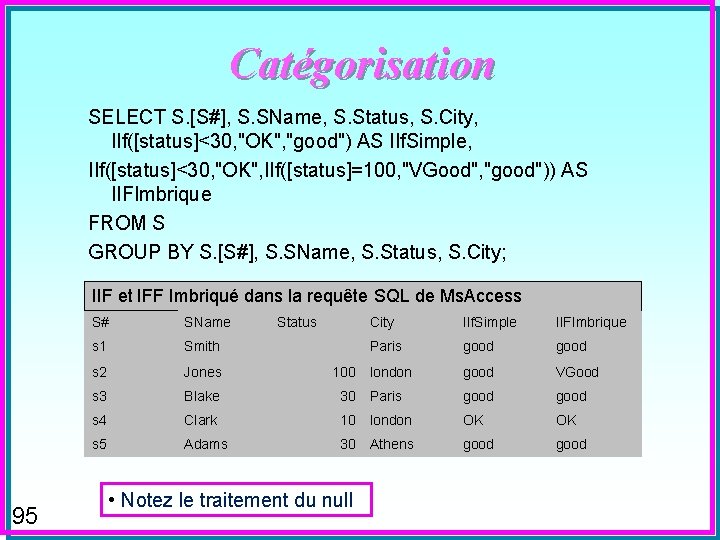 Catégorisation

SELECT S.[S#], S.SName, S.Status, S.City, IIf([status]<30,"OK","good") AS IIfSimple,

IIf([status]<30,"OK",IIf([status]=100,"VGood","good")) AS IIFImbrique

FROM S

GROUP BY S.[S#], S.SName, S.Status, S.City;

IIF et IFF Imbriqué dans la requête SQL de MsAccess

| S# | SName | Status | City | IIfSimple | IIFImbrique |
|---|---|---|---|---|---|
| s1 | Smith | | Paris | good | good |
| s2 | Jones | 100 | london | good | VGood |
| s3 | Blake | 30 | Paris | good | good |
| s4 | Clark | 10 | london | OK | OK |
| s5 | Adams | 30 | Athens | good | good |

• Notez le traitement du null

95